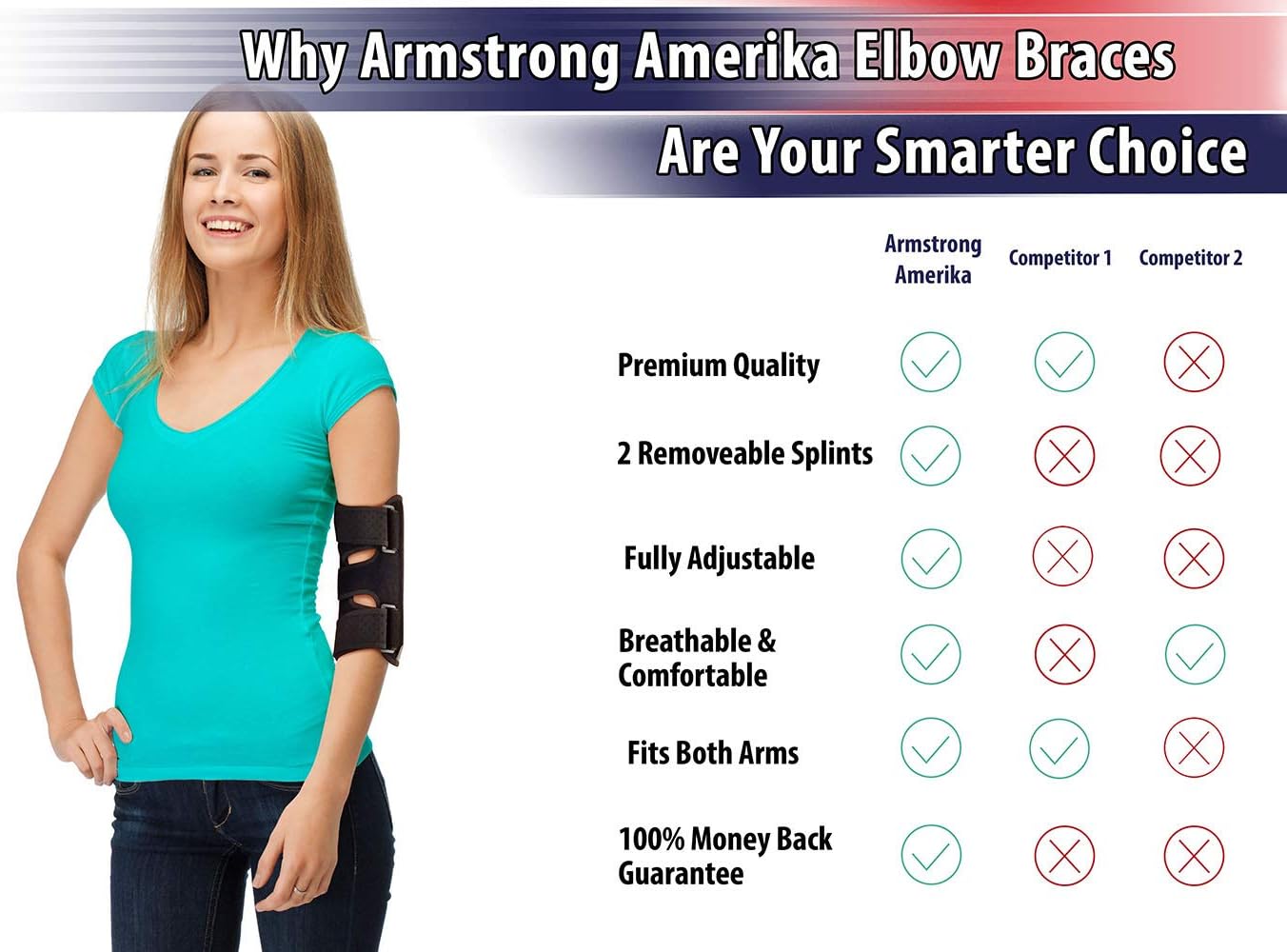 Why Armstrong Amerika Elbow Braces

Are Your Smarter Choice

| | Armstrong Amerika | Competitor 1 | Competitor 2 |
|---|---|---|---|
| Premium Quality | ✓ | ✓ | ✗ |
| 2 Removeable Splints | ✓ | ✗ | ✗ |
| Fully Adjustable | ✓ | ✗ | ✗ |
| Breathable & Comfortable | ✓ | ✗ | ✓ |
| Fits Both Arms | ✓ | ✓ | ✗ |
| 100% Money Back Guarantee | ✓ | ✗ | ✗ |